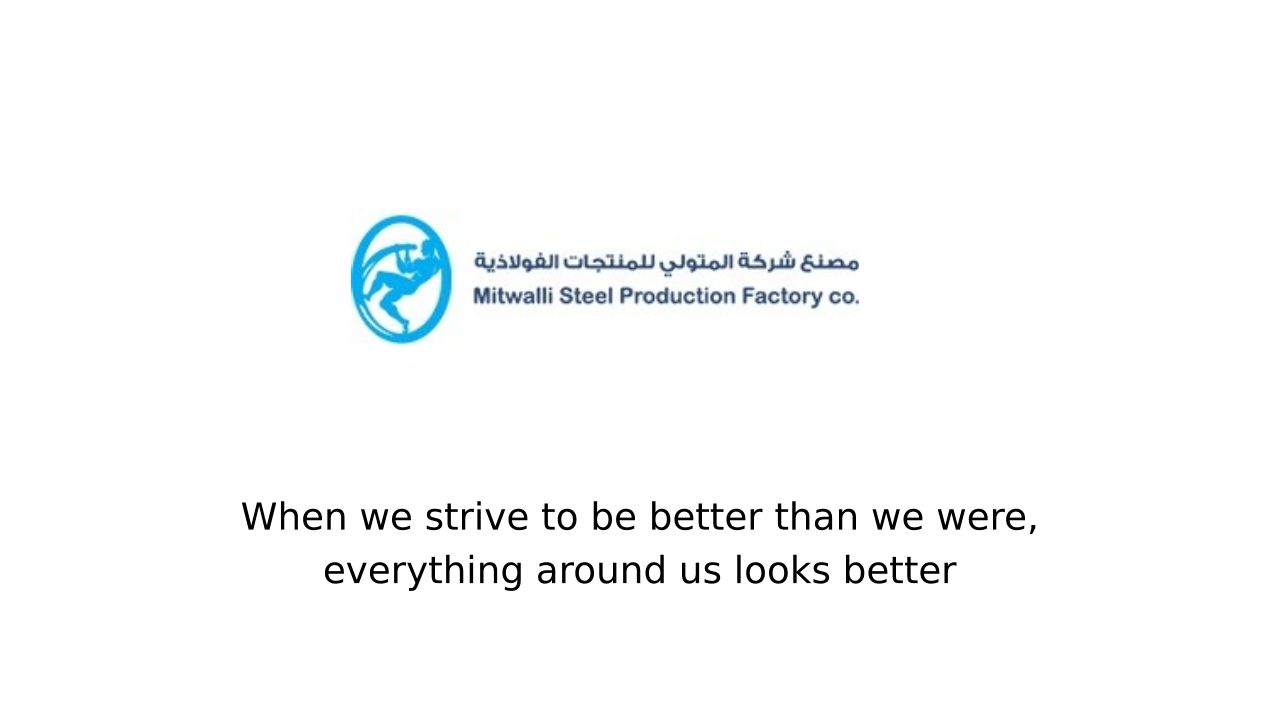 مصنع شركة المتولي للمنتجات الفولاذية
Mitwalli Steel Production Factory co.

When we strive to be better than we were, everything around us looks better